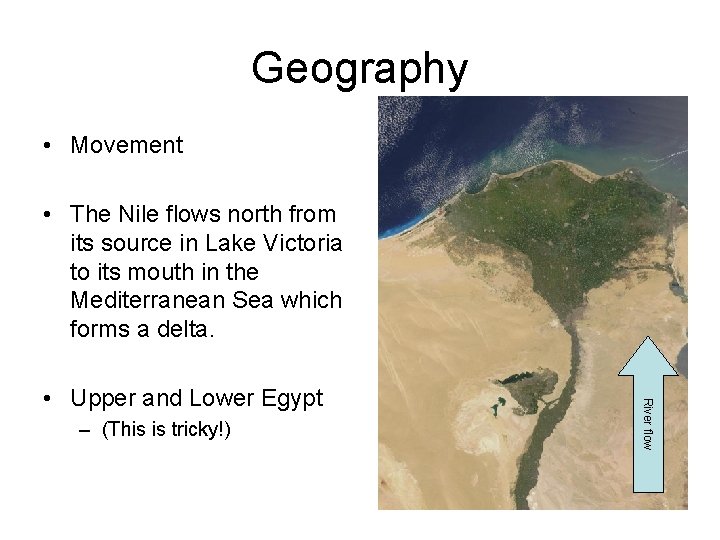 Geography

• Movement

• The Nile flows north from its source in Lake Victoria to its mouth in the Mediterranean Sea which forms a delta.

• Upper and Lower Egypt
– (This is tricky!)

River flow